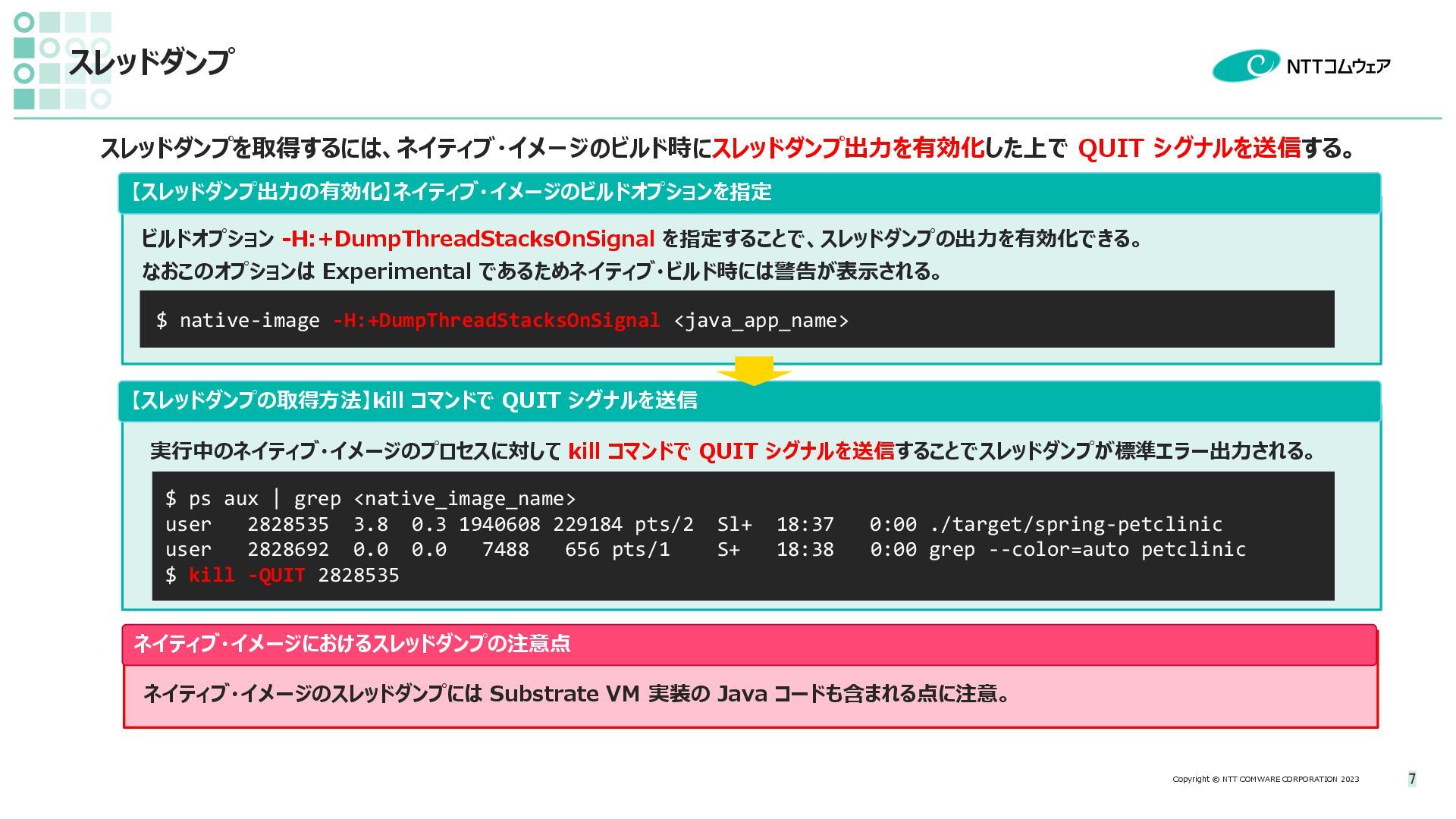 スレッドダンプ

NTTコムウェア

スレッドダンプを取得するには、ネイティブ・イメージのビルド時にスレッドダンプ出力を有効化した上で QUIT シグナルを送信する。

【スレッドダンプ出力の有効化】ネイティブ・イメージのビルドオプションを指定

ビルドオプション -H:+DumpThreadStacksOnSignal を指定することで、スレッドダンプの出力を有効化できる。
なおこのオプションは Experimental であるためネイティブ・ビルド時には警告が表示される。

$ native-image -H:+DumpThreadStacksOnSignal <java_app_name>

【スレッドダンプの取得方法】kill コマンドで QUIT シグナルを送信

実行中のネイティブ・イメージのプロセスに対して kill コマンドで QUIT シグナルを送信することでスレッドダンプが標準エラー出力される。

$ ps aux | grep <native_image_name>
user 2828535 3.8 0.3 1940608 229184 pts/2 Sl+ 18:37 0:00 ./target/spring-petclinic
user 2828692 0.0 0.0 7488 656 pts/1 S+ 18:38 0:00 grep --color=auto petclinic
$ kill -QUIT 2828535

ネイティブ・イメージにおけるスレッドダンプの注意点

ネイティブ・イメージのスレッドダンプには Substrate VM 実装の Java コードも含まれる点に注意。

Copyright © NTT COMWARE CORPORATION 2023

7